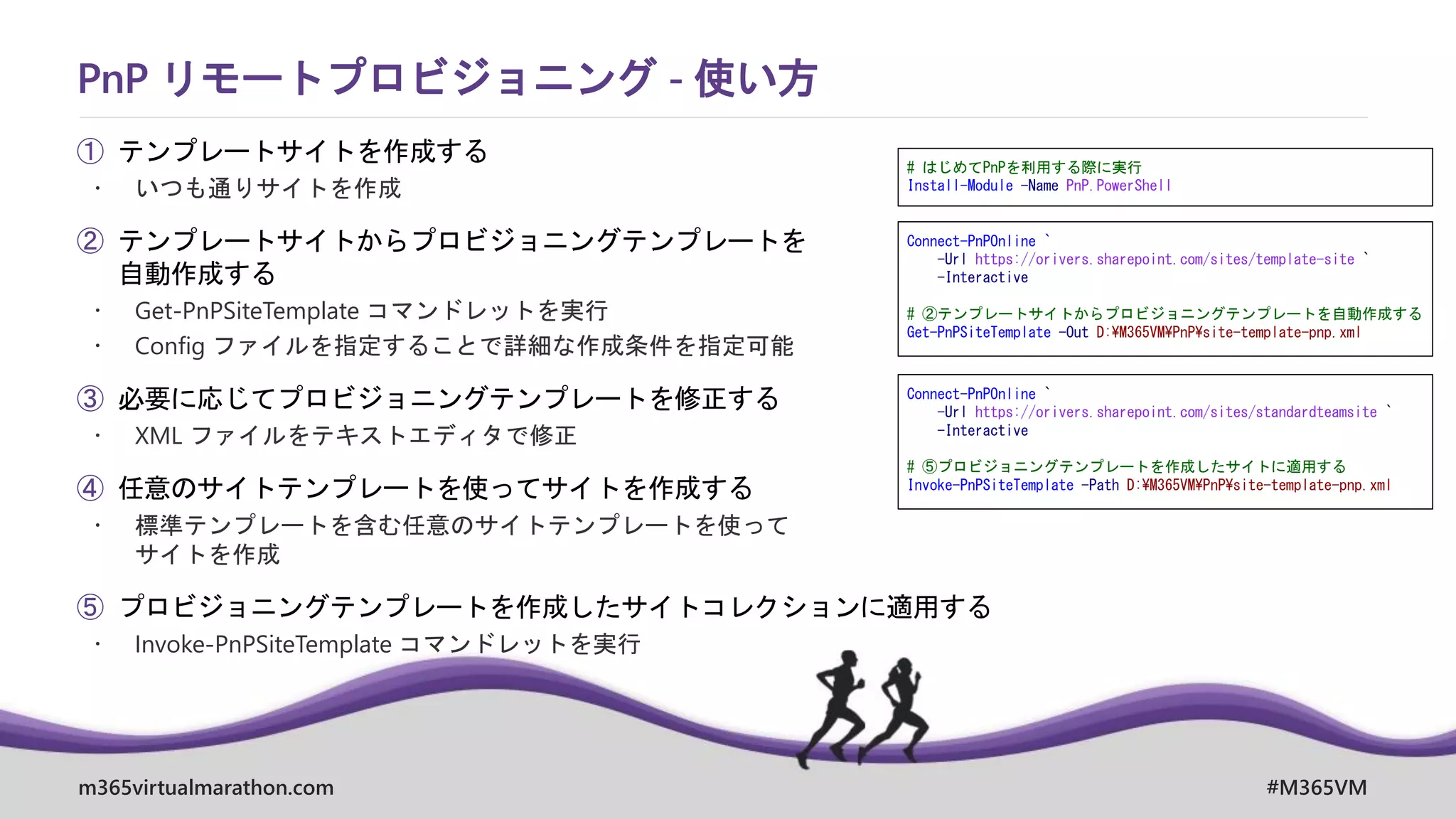 PnP リモートプロビジョニング - 使い方

① テンプレートサイトを作成する
・ いつも通りサイトを作成

② テンプレートサイトからプロビジョニングテンプレートを自動作成する
・ Get-PnPSiteTemplate コマンドレットを実行
・ Config ファイルを指定することで詳細な作成条件を指定可能

③ 必要に応じてプロビジョニングテンプレートを修正する
・ XML ファイルをテキストエディタで修正

④ 任意のサイトテンプレートを使ってサイトを作成する
・ 標準テンプレートを含む任意のサイトテンプレートを使ってサイトを作成

⑤ プロビジョニングテンプレートを作成したサイトコレクションに適用する
・ Invoke-PnPSiteTemplate コマンドレットを実行

# はじめてPnPを利用する際に実行
Install-Module -Name PnP.PowerShell

Connect-PnPOnline `
-Url https://orivers.sharepoint.com/sites/template-site `
-Interactive

# ②テンプレートサイトからプロビジョニングテンプレートを自動作成する
Get-PnPSiteTemplate -Out D:¥M365VM¥PnP¥site-template-pnp.xml

Connect-PnPOnline `
-Url https://orivers.sharepoint.com/sites/standardteamsite `
-Interactive

# ⑤プロビジョニングテンプレートを作成したサイトに適用する
Invoke-PnPSiteTemplate -Path D:¥M365VM¥PnP¥site-template-pnp.xml

m365virtualmarathon.com

#M365VM